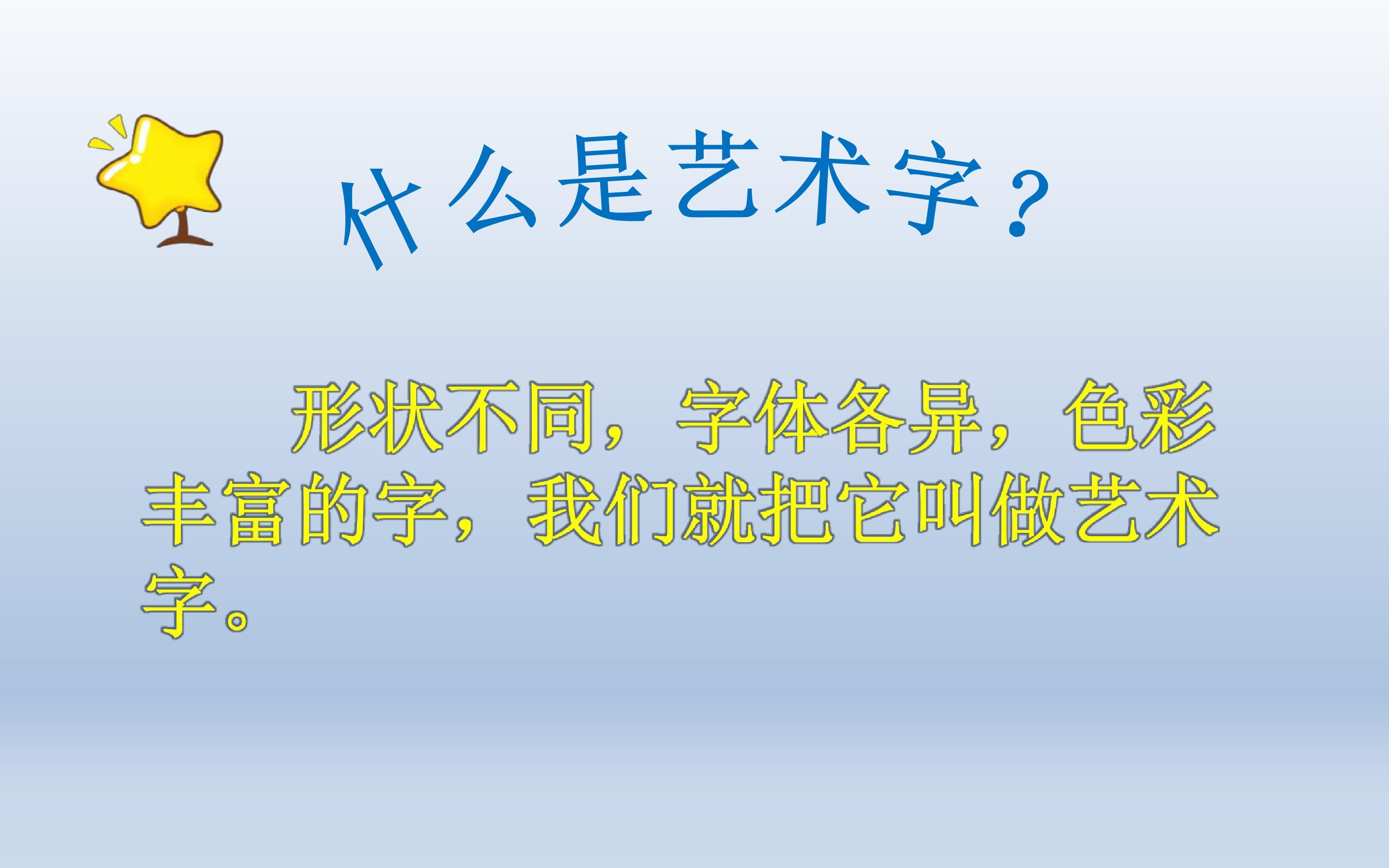 什么是艺术字？

形状不同，字体各异，色彩丰富的字，我们就把它叫做艺术字。